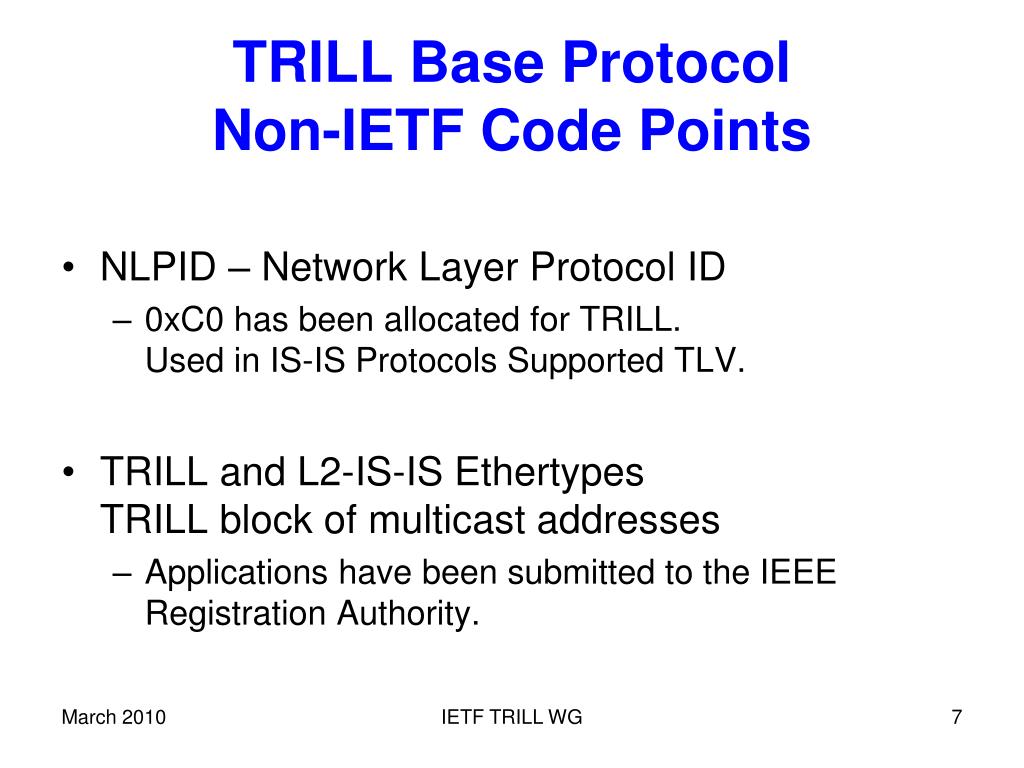 TRILL Base Protocol
Non-IETF Code Points

• NLPID – Network Layer Protocol ID
– 0xC0 has been allocated for TRILL.
Used in IS-IS Protocols Supported TLV.

• TRILL and L2-IS-IS Ethertypes
TRILL block of multicast addresses
– Applications have been submitted to the IEEE Registration Authority.

March 2010

IETF TRILL WG

7